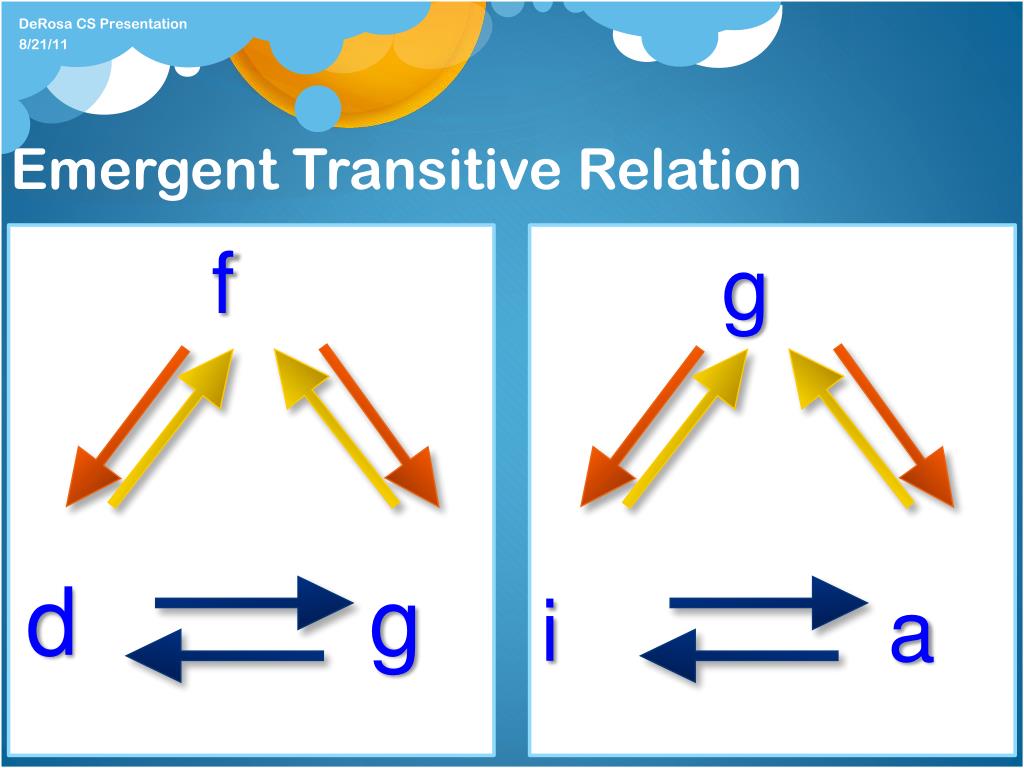 DeRosa CS Presentation
8/21/11

Emergent Transitive Relation

f

d

g

g

i

a